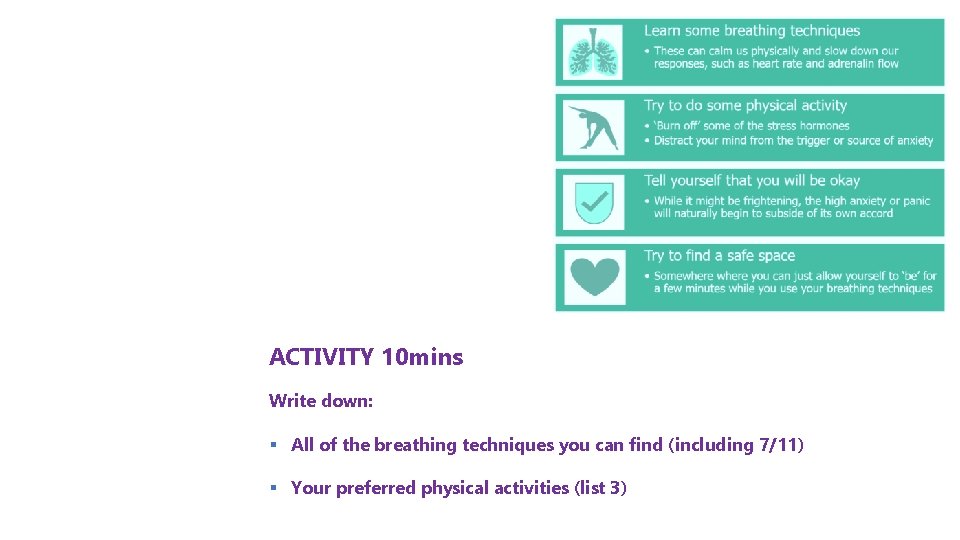 Learn some breathing techniques

• These can calm us physically and slow down our responses, such as heart rate and adrenalin flow

Try to do some physical activity

• 'Burn off' some of the stress hormones
• Distract your mind from the trigger or source of anxiety

Tell yourself that you will be okay

• While it might be frightening, the high anxiety or panic will naturally begin to subside of its own accord

Try to find a safe space

• Somewhere where you can just allow yourself to 'be' for a few minutes while you use your breathing techniques

ACTIVITY 10mins

Write down:

▪ All of the breathing techniques you can find (including 7/11)

▪ Your preferred physical activities (list 3)